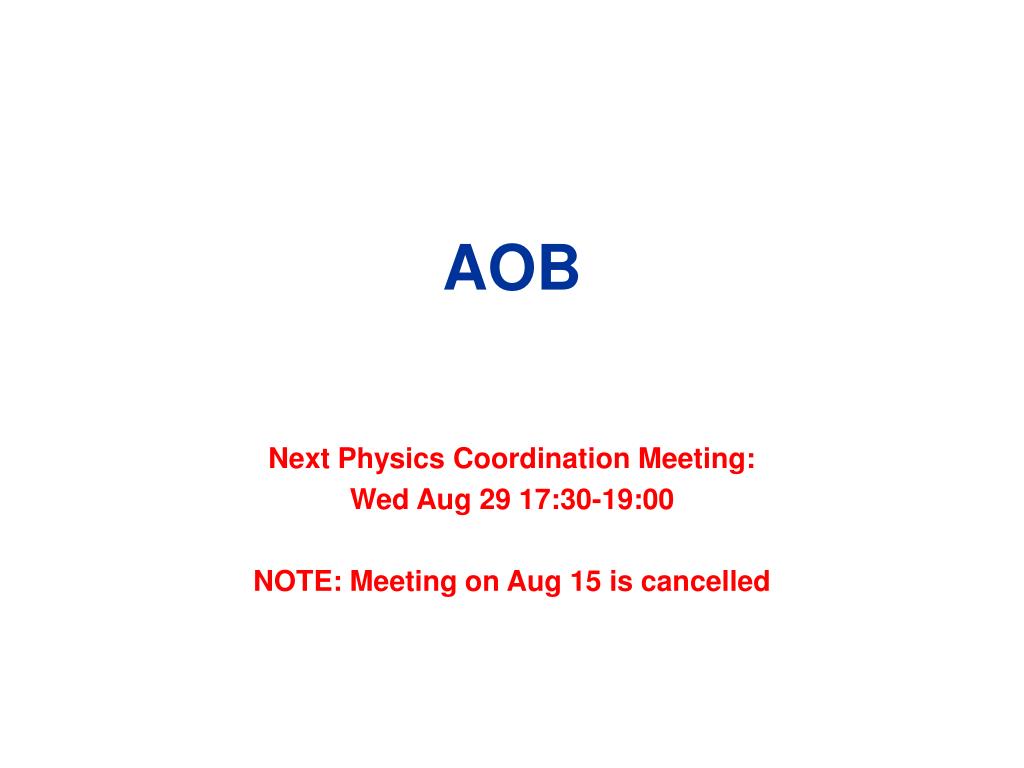 AOB

Next Physics Coordination Meeting:
Wed Aug 29 17:30-19:00

NOTE: Meeting on Aug 15 is cancelled